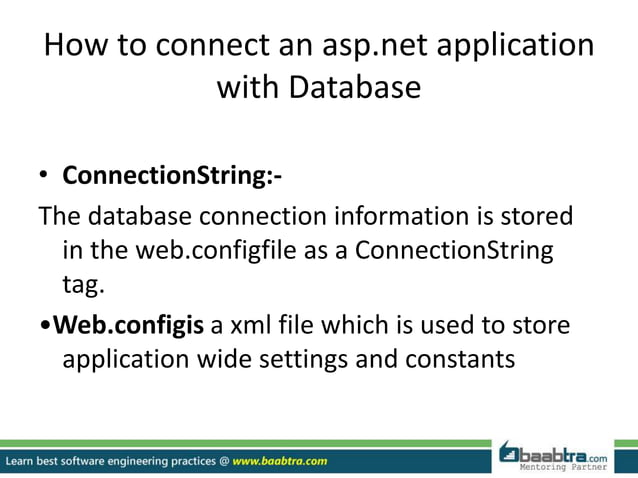 How to connect an asp.net application with Database

• ConnectionString:-

The database connection information is stored in the web.configfile as a ConnectionString tag.

•Web.configis a xml file which is used to store application wide settings and constants

Learn best software engineering practices @ www.baabtra.com

baabtra.com
Mentoring Partner